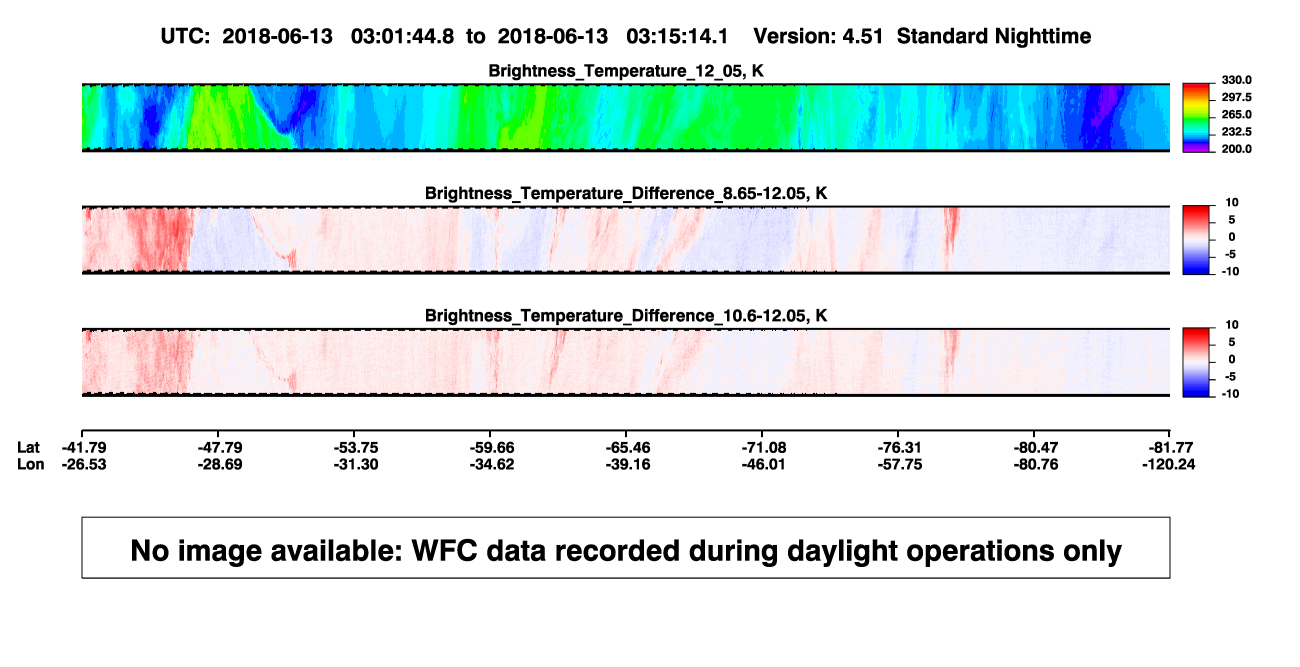 UTC: 2018-06-13 03:01:44.8 to 2018-06-13 03:15:14.1 Version: 4.51 Standard Nighttime

Brightness_Temperature_12_05, K

330.0
297.5
265.0
232.5
200.0

Brightness_Temperature_Difference_8.65-12.05, K

10
5
0
-5
-10

Brightness_Temperature_Difference_10.6-12.05, K

10
5
0
-5
-10

| Lat | -41.79 | -47.79 | -53.75 | -59.66 | -65.46 | -71.08 | -76.31 | -80.47 | -81.77 |
|---|---|---|---|---|---|---|---|---|---|
| Lon | -26.53 | -28.69 | -31.30 | -34.62 | -39.16 | -46.01 | -57.75 | -80.76 | -120.24 |

No image available: WFC data recorded during daylight operations only